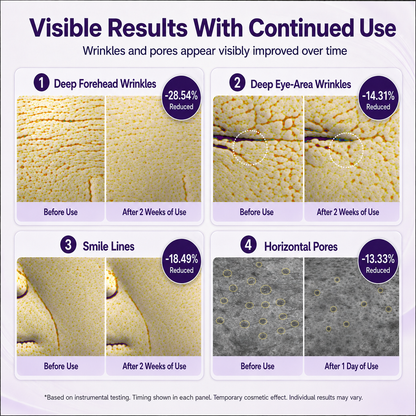 Visible Results With Continued Use

Wrinkles and pores appear visibly improved over time

1 Deep Forehead Wrinkles

-28.54% Reduced

Before Use

After 2 Weeks of Use

2 Deep Eye-Area Wrinkles

-14.31% Reduced

Before Use

After 2 Weeks of Use

3 Smile Lines

-18.49% Reduced

Before Use

After 2 Weeks of Use

4 Horizontal Pores

-13.33% Reduced

Before Use

After 1 Day of Use

*Based on instrumental testing. Timing shown in each panel. Temporary cosmetic effect. Individual results may vary.